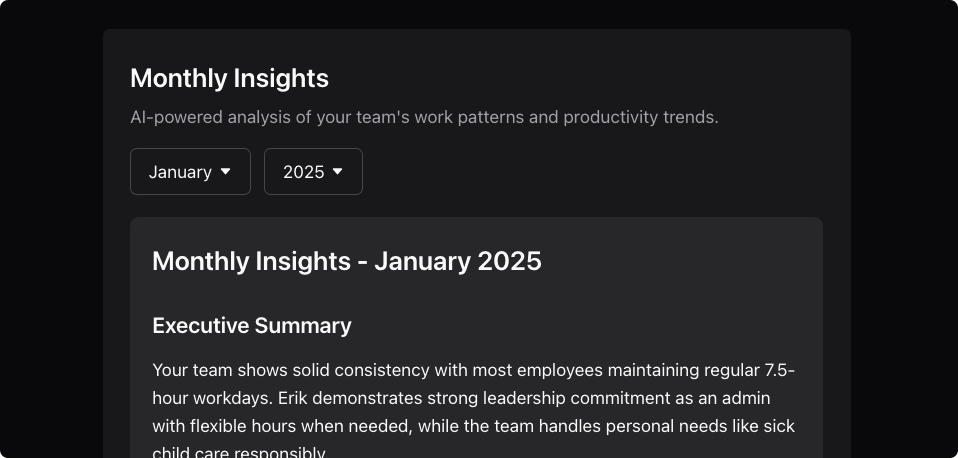 Monthly Insights

AI-powered analysis of your team's work patterns and productivity trends.

January

2025

Monthly Insights - January 2025

Executive Summary

Your team shows solid consistency with most employees maintaining regular 7.5-hour workdays. Erik demonstrates strong leadership commitment as an admin with flexible hours when needed, while the team handles personal needs like sick child care responsibly.